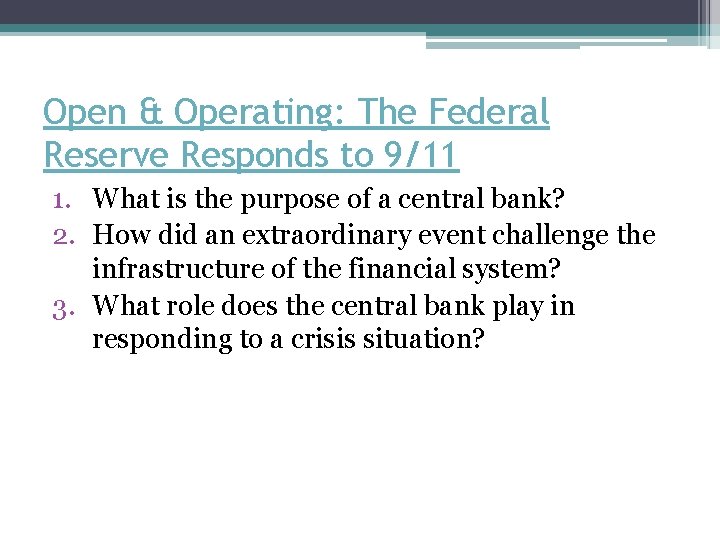 Open & Operating: The Federal Reserve Responds to 9/11

1. What is the purpose of a central bank?
2. How did an extraordinary event challenge the infrastructure of the financial system?
3. What role does the central bank play in responding to a crisis situation?